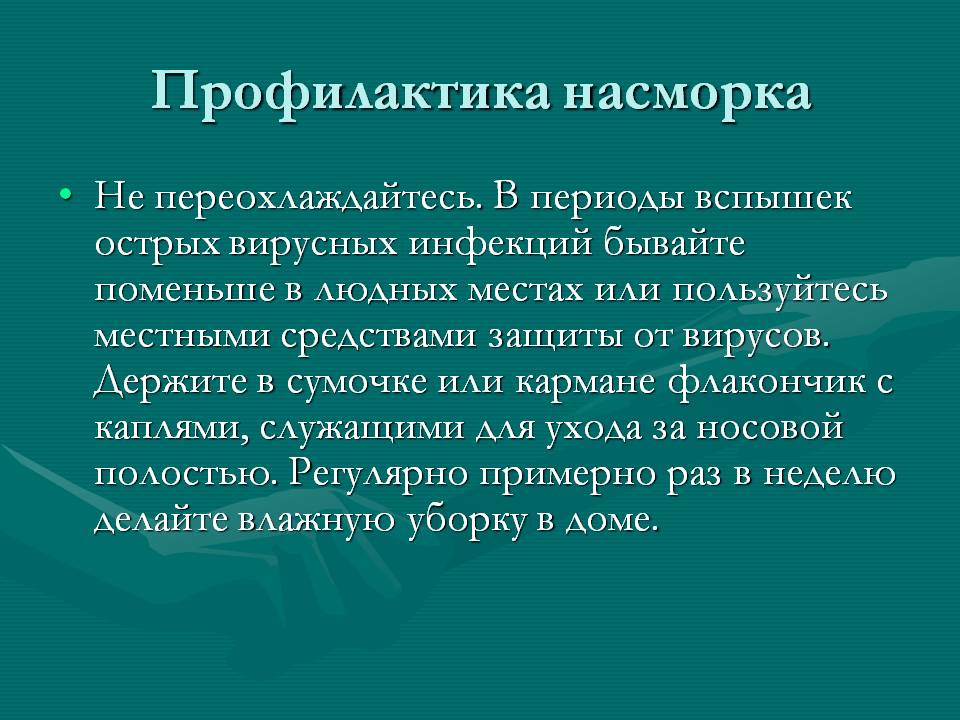 Профилактика насморка

• Не переохлаждайтесь. В периоды вспышек острых вирусных инфекций бывайте поменьше в людных местах или пользуйтесь местными средствами защиты от вирусов. Держите в сумочке или кармане флакончик с каплями, служащими для ухода за носовой полостью. Регулярно примерно раз в неделю делайте влажную уборку в доме.